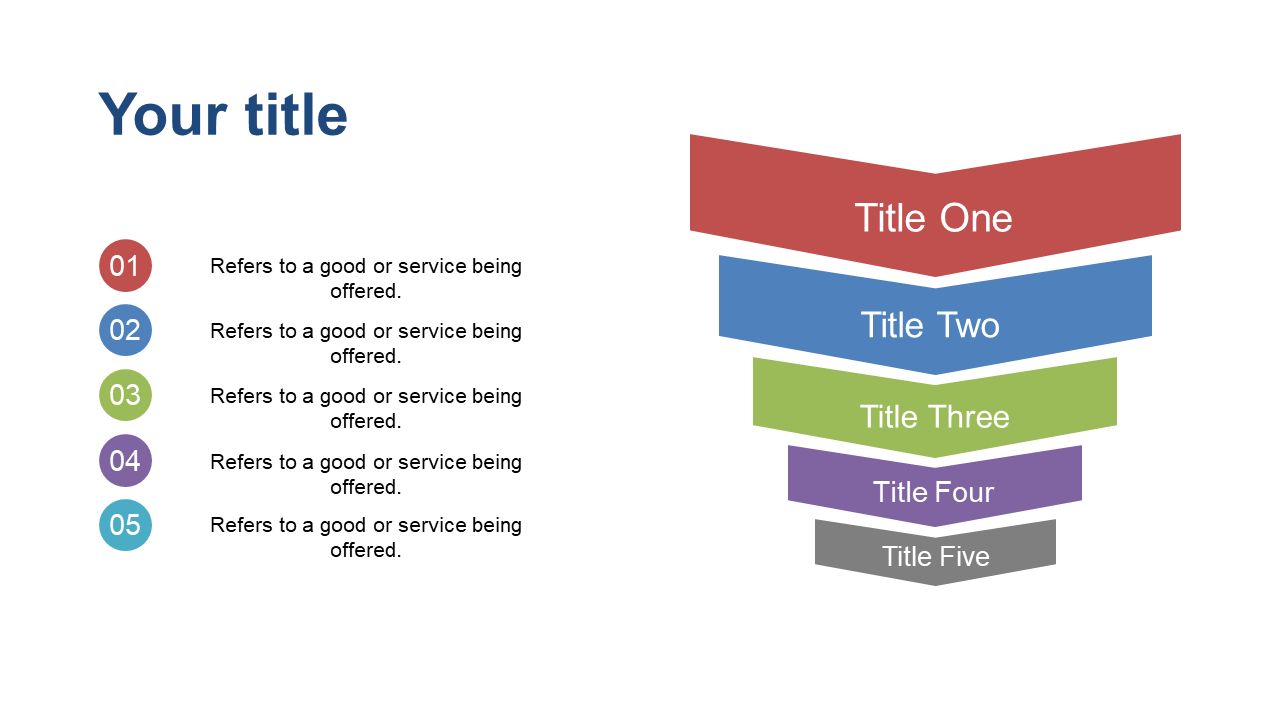 Your title

01 Refers to a good or service being offered.

02 Refers to a good or service being offered.

03 Refers to a good or service being offered.

04 Refers to a good or service being offered.

05 Refers to a good or service being offered.

Title One

Title Two

Title Three

Title Four

Title Five